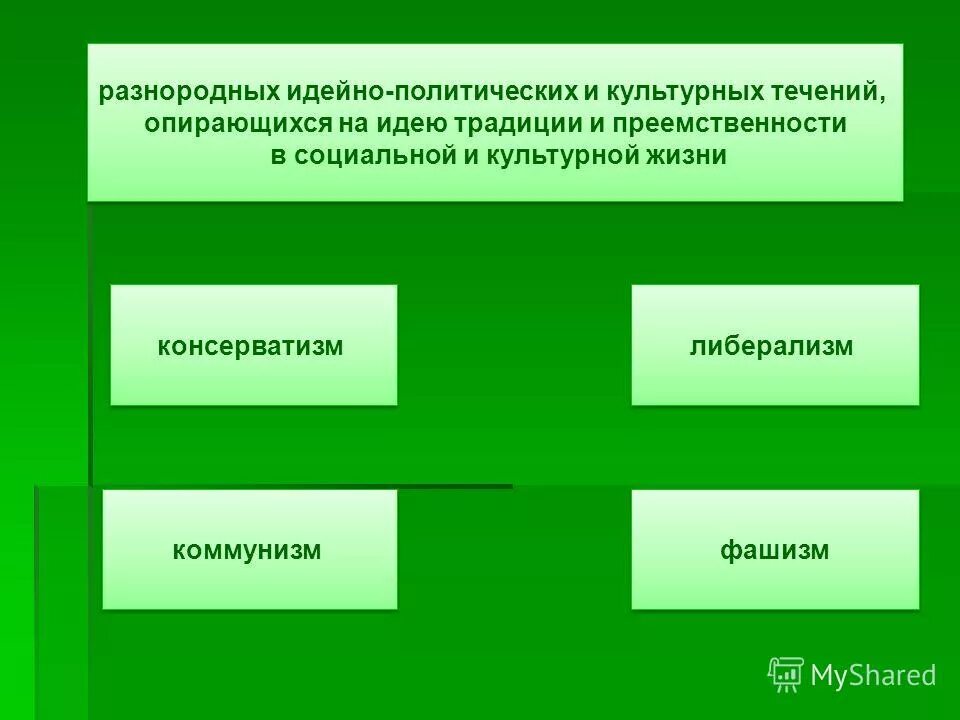 разнородных идейно-политических и культурных течений, опирающихся на идею традиции и преемственности в социальной и культурной жизни

консерватизм

либерализм

коммунизм

фашизм

MyShared